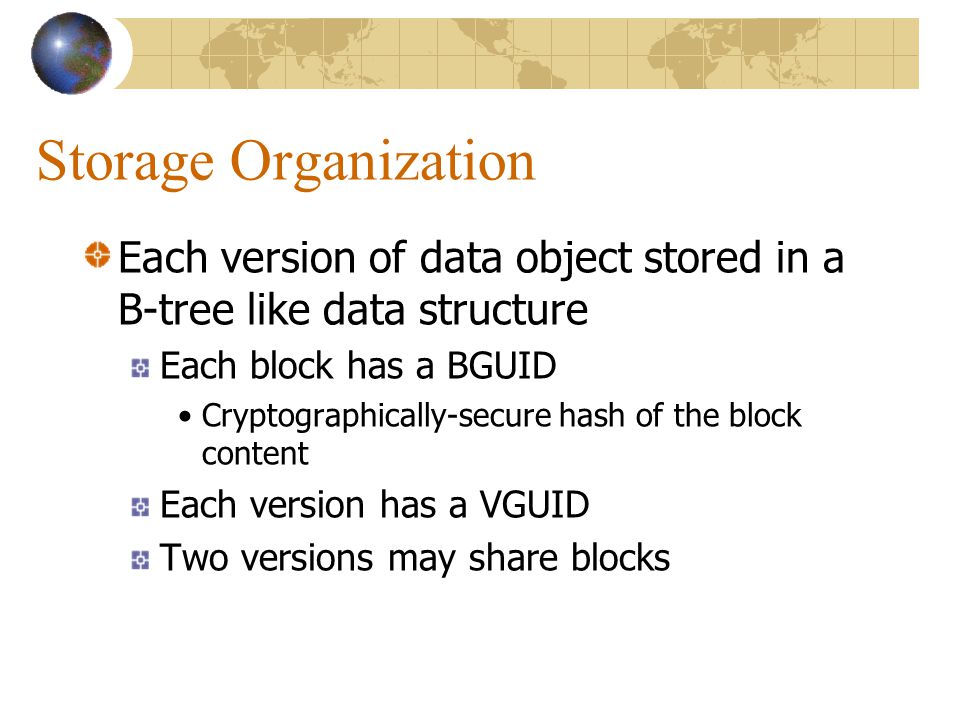 Storage Organization

Each version of data object stored in a B-tree like data structure

Each block has a BGUID

• Cryptographically-secure hash of the block content

Each version has a VGUID

Two versions may share blocks